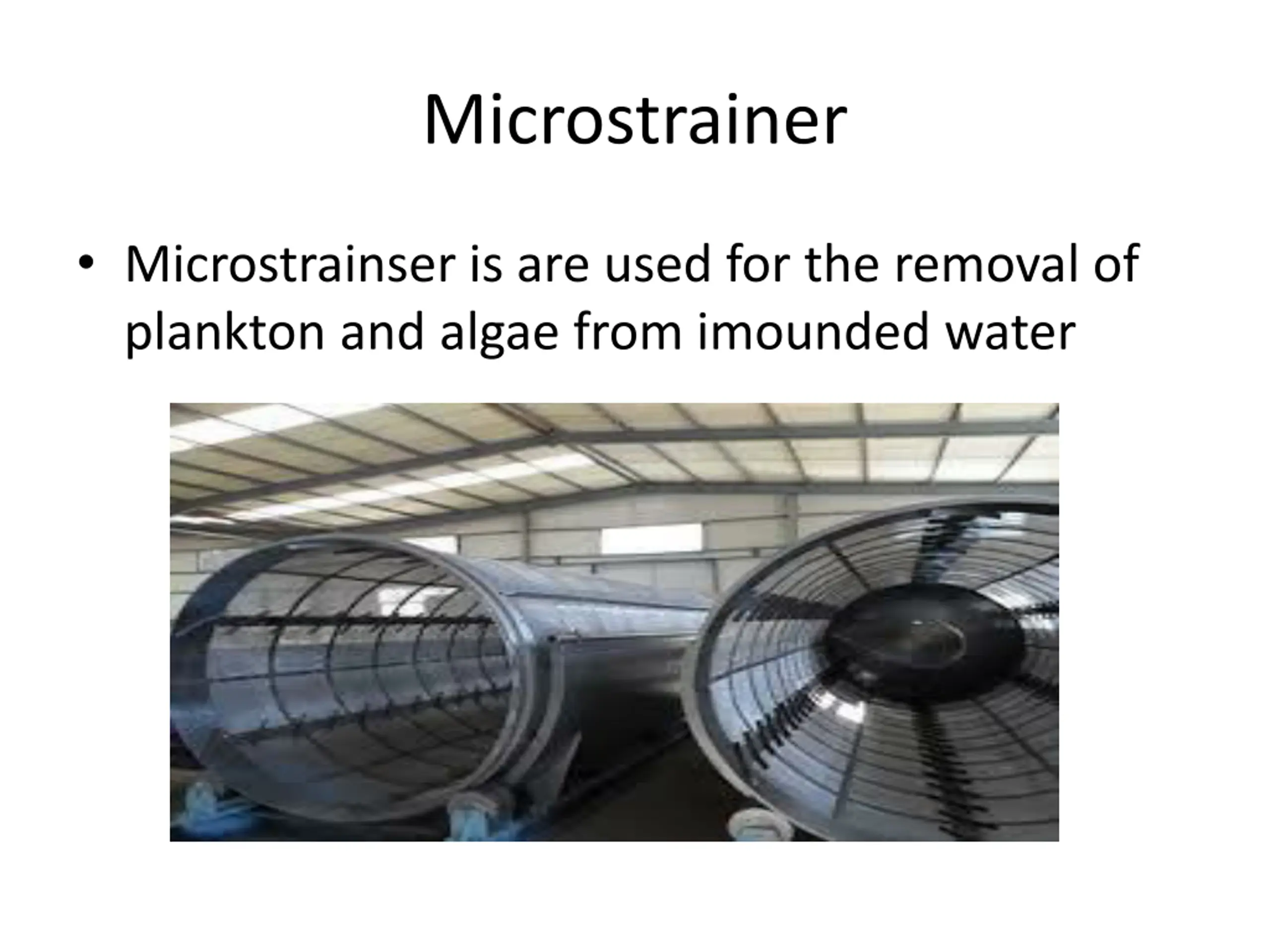 Microstrainer

• Microstrainser is are used for the removal of plankton and algae from imounded water